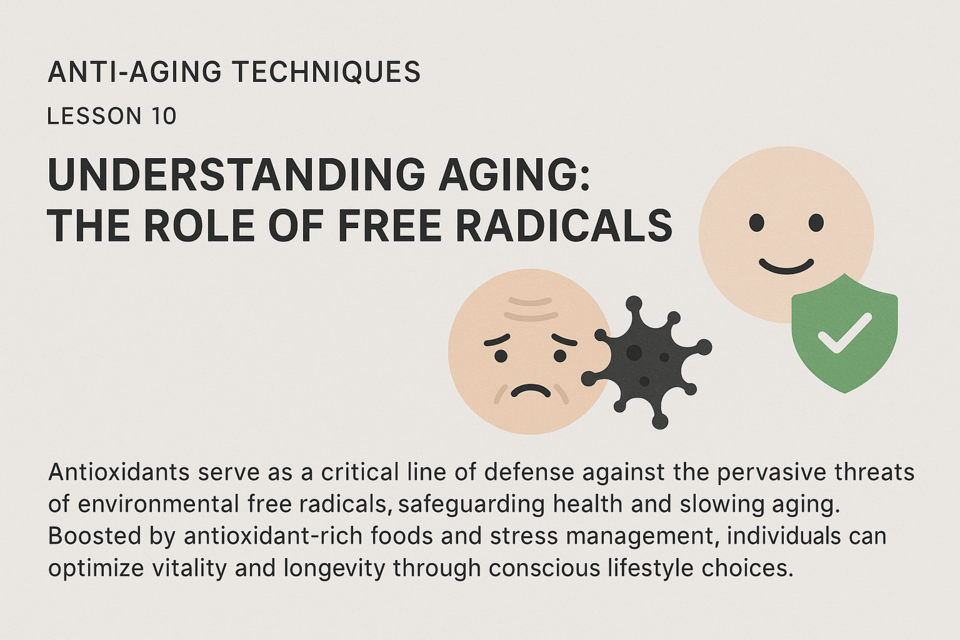 ANTI-AGING TECHNIQUES

LESSON 10

UNDERSTANDING AGING: THE ROLE OF FREE RADICALS

Antioxidants serve as a critical line of defense against the pervasive threats of environmental free radicals, safeguarding health and slowing aging. Boosted by antioxidant-rich foods and stress management, individuals can optimize vitality and longevity through conscious lifestyle choices.